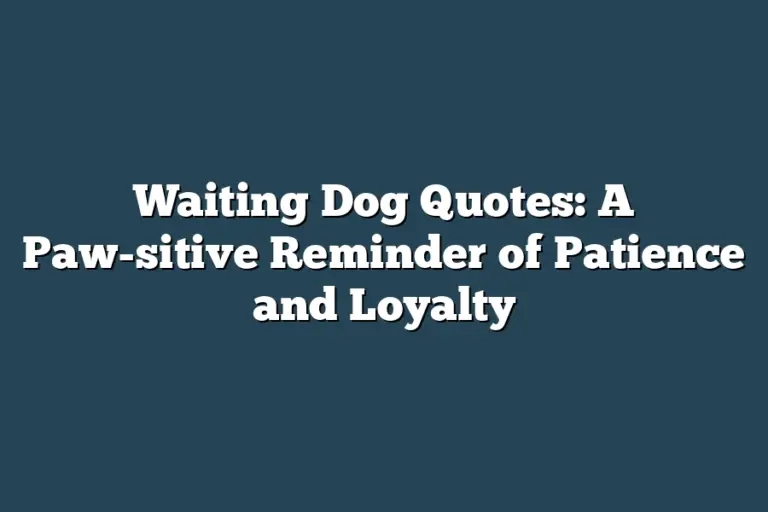 Waiting Dog Quotes: A Paw-sitive Reminder of Patience and Loyalty